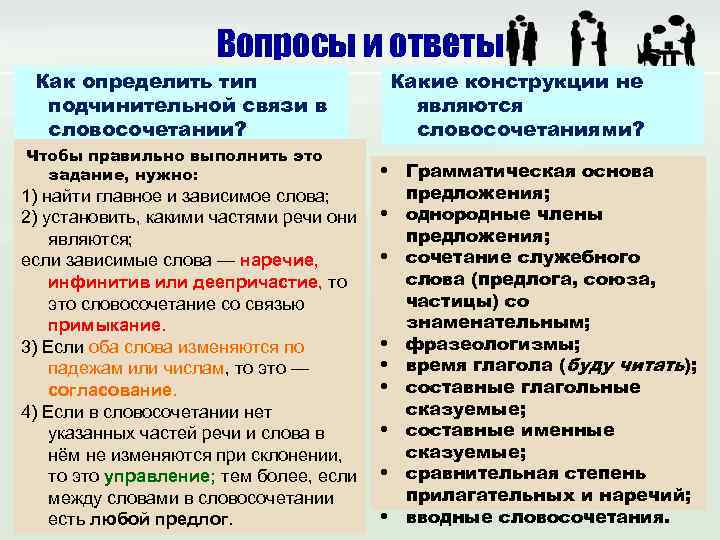 Вопросы и ответы

Как определить тип подчинительной связи в словосочетании?

Чтобы правильно выполнить это задание, нужно:
1) найти главное и зависимое слова;
2) установить, какими частями речи они являются;
если зависимые слова — наречие, инфинитив или деепричастие, то это словосочетание со связью примыкание.
3) Если оба слова изменяются по падежам или числам, то это — согласование.
4) Если в словосочетании нет указанных частей речи и слова в нём не изменяются при склонении, то это управление; тем более, если между словами в словосочетании есть любой предлог.

Какие конструкции не являются словосочетаниями?

• Грамматическая основа предложения;
• однородные члены предложения;
• сочетание служебного слова (предлога, союза, частицы) со знаменательным;
• фразеологизмы;
• время глагола (буду читать);
• составные глагольные сказуемые;
• составные именные сказуемые;
• сравнительная степень прилагательных и наречий;
• вводные словосочетания.